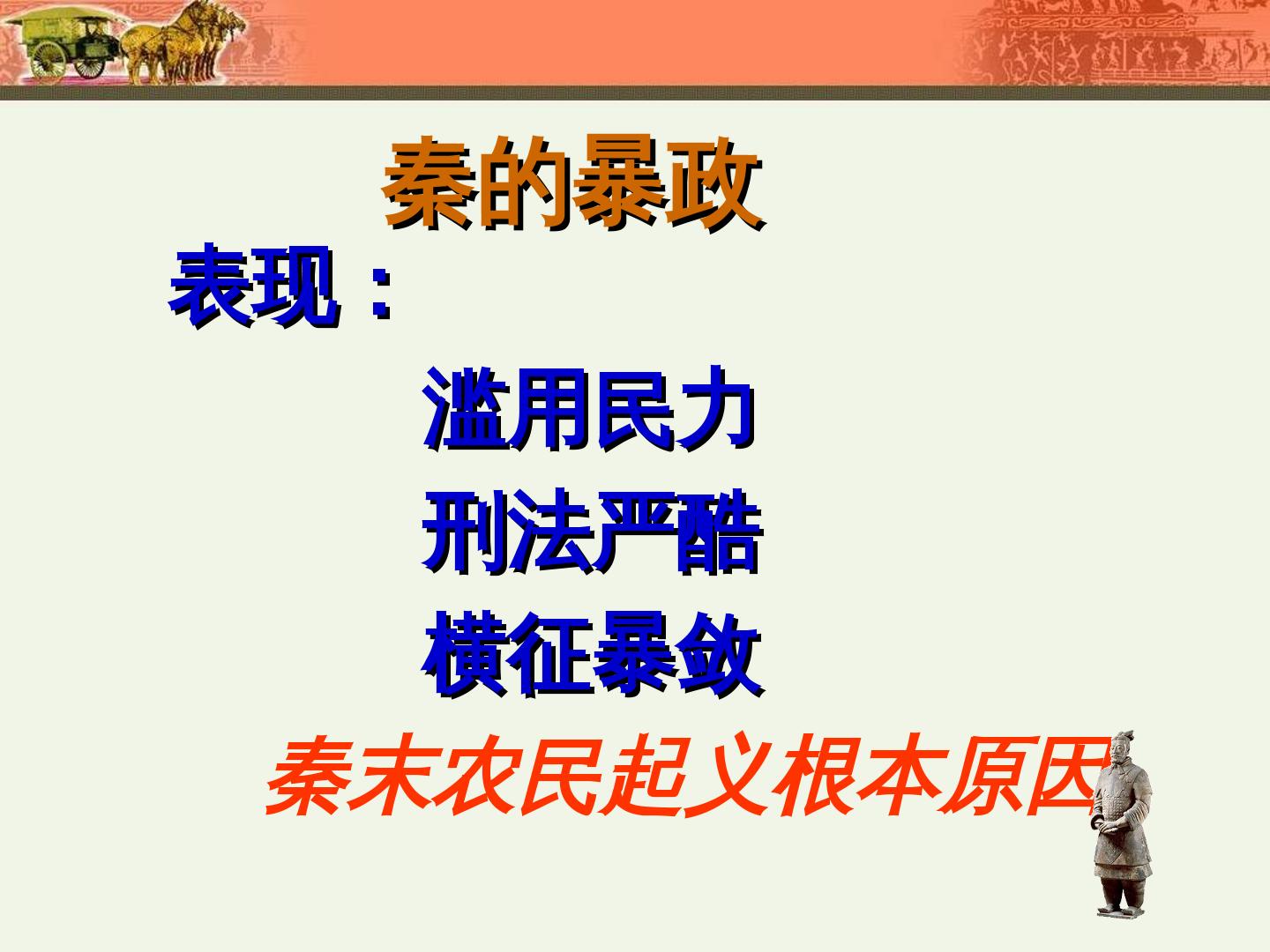 秦的暴政

表现：

滥用民力

刑法严酷

横征暴敛

秦末农民起义根本原因